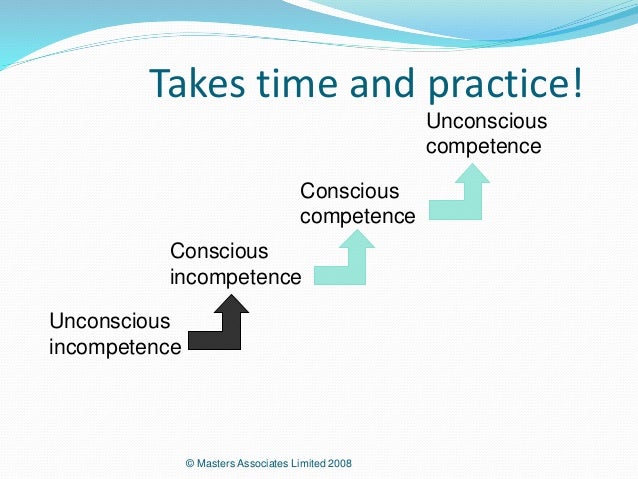 Takes time and practice!

Unconscious competence

Conscious competence

Conscious incompetence

Unconscious incompetence

© Masters Associates Limited 2008